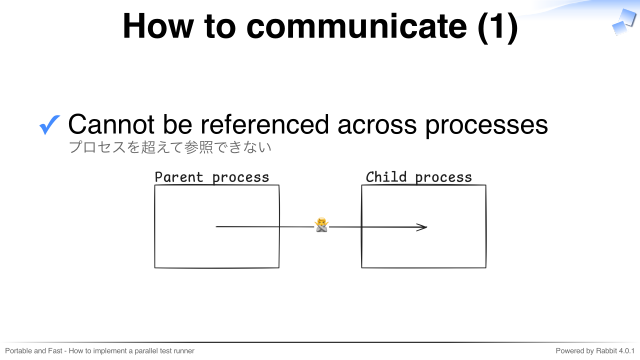 How to communicate (1)

✓ Cannot be referenced across processes
プロセスを超えて参照できない

Parent process

Child process

Portable and Fast - How to implement a parallel test runner

Powered by Rabbit 4.0.1